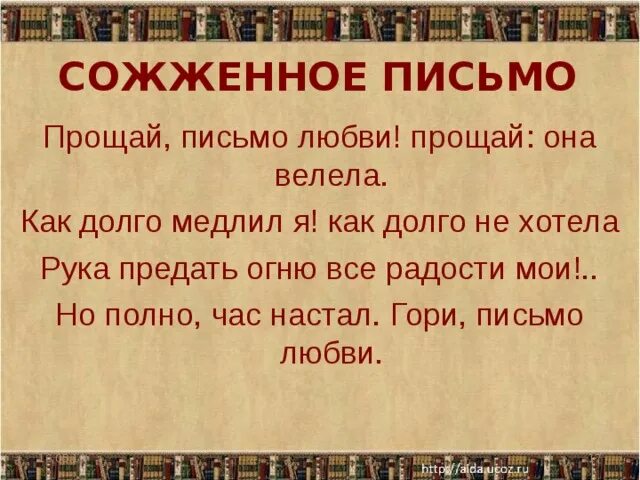 СОЖЖЕННОЕ ПИСЬМО

Прощай, письмо любви! прощай: она велела.

Как долго медлил я! как долго не хотела

Рука предать огню все радости мои!..

Но полно, час настал. Гори, письмо любви.

http://aida.ucoz.ru